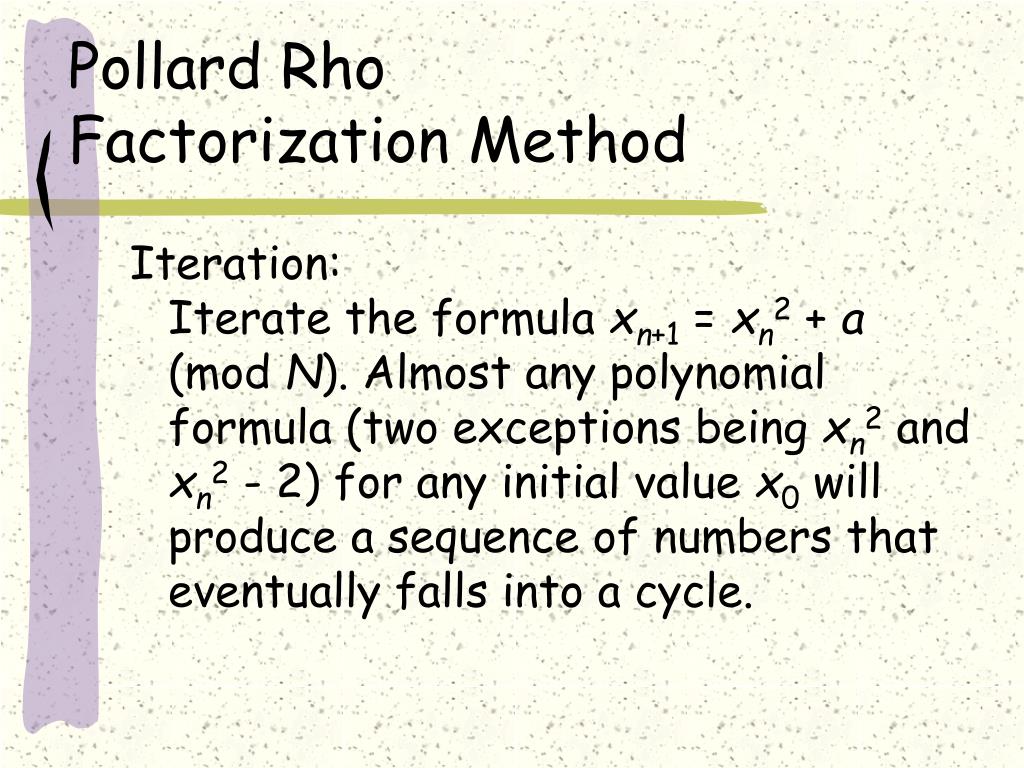 Pollard Rho
Factorization Method

Iteration:
Iterate the formula $x_{n+1} = x_n^2 + a$ (mod $N$). Almost any polynomial formula (two exceptions being $x_n^2$ and $x_n^2 - 2$) for any initial value $x_0$ will produce a sequence of numbers that eventually falls into a cycle.